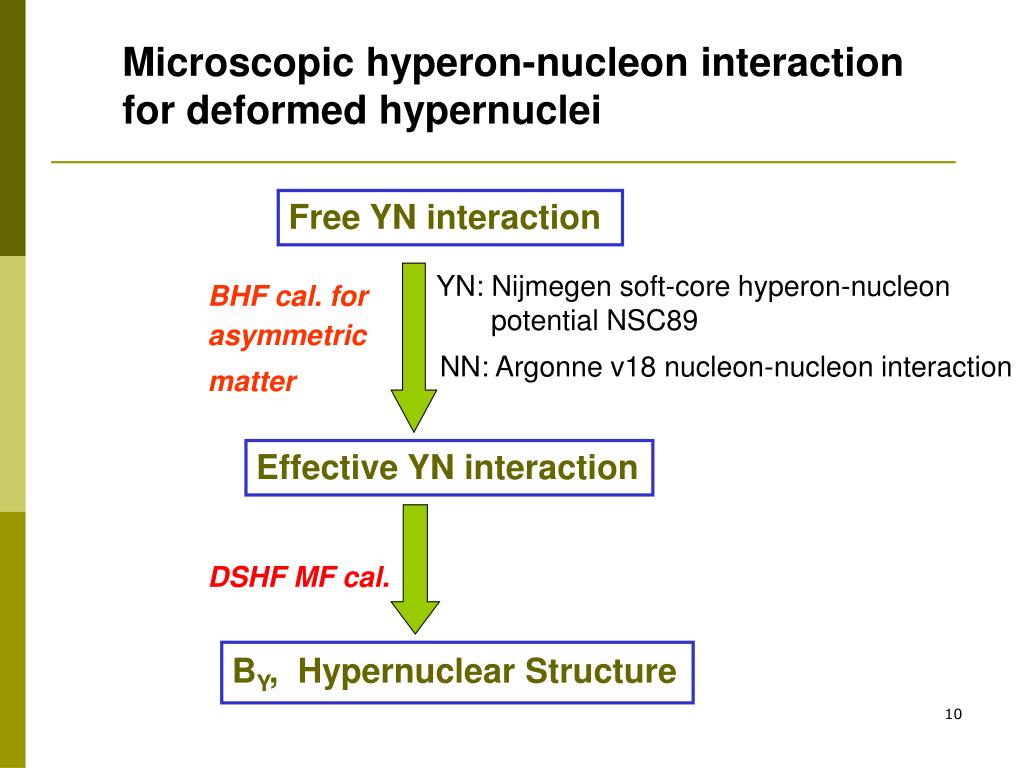 Microscopic hyperon-nucleon interaction for deformed hypernuclei

Free YN interaction

BHF cal. for asymmetric matter

YN: Nijmegen soft-core hyperon-nucleon potential NSC89

NN: Argonne v18 nucleon-nucleon interaction

Effective YN interaction

DSHF MF cal.

$B_Y$, Hypernuclear Structure

10